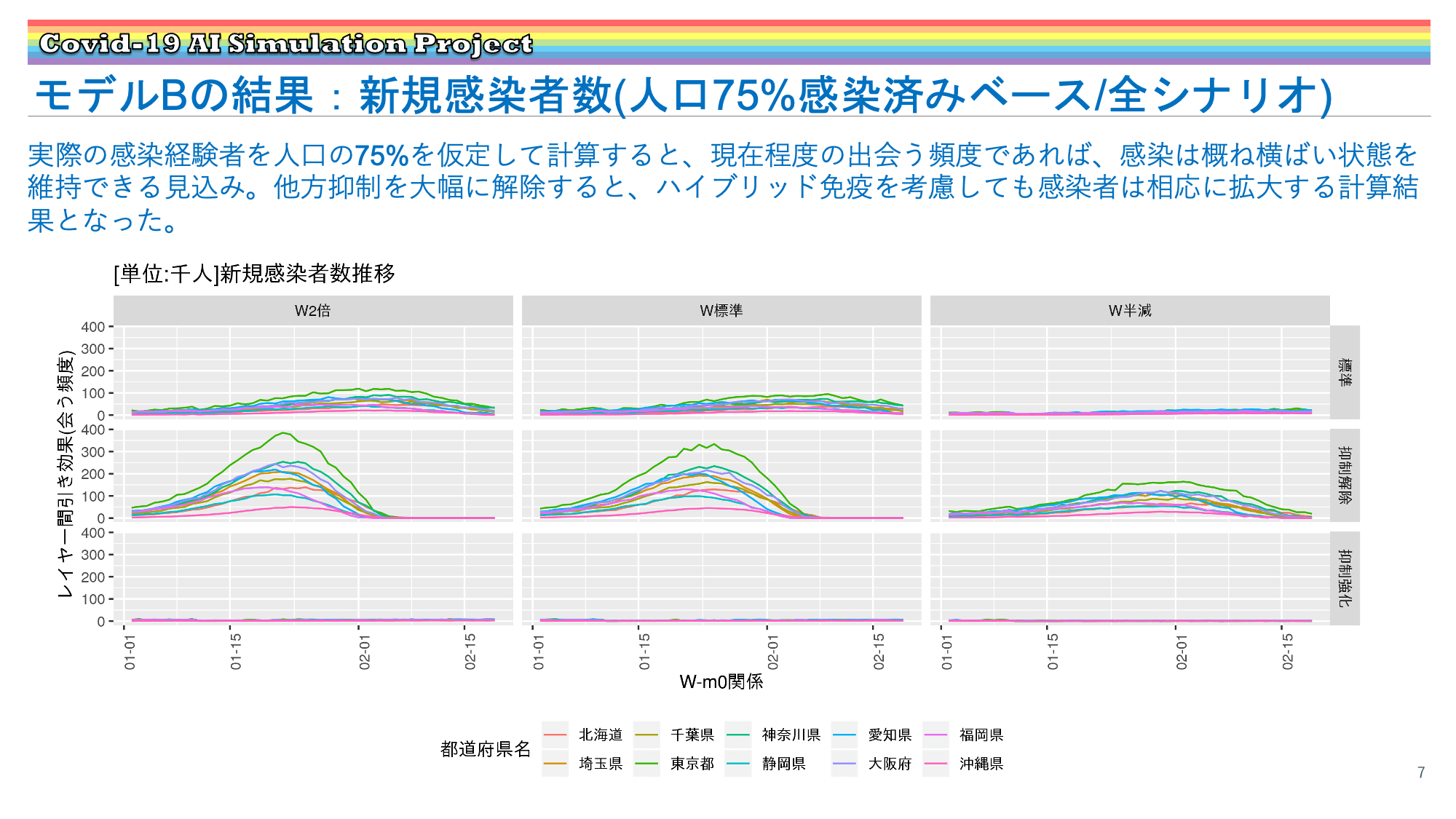 Covid-19 AI Simulation Project

モデルBの結果：新規感染者数(人口75%感染済みベース/全シナリオ)

実際の感染経験者を人口の75%を仮定して計算すると、現在程度の出会う頻度であれば、感染は概ね横ばい状態を維持できる見込み。他方抑制を大幅に解除すると、ハイブリッド免疫を考慮しても感染者は相応に拡大する計算結果となった。

[単位:千人]新規感染者数推移

W2倍

W標準

W半減

標準

抑制解除

抑制強化

レイヤー間引き効果(会う頻度)

400
300
200
100
0
400
300
200
100
0
400
300
200
100
0

01-01
01-15
02-01
02-15
01-01
01-15
02-01
02-15
01-01
01-15
02-01
02-15

W-m0関係

都道府県名

北海道
埼玉県
千葉県
東京都
神奈川県
静岡県
愛知県
大阪府
福岡県
沖縄県

7